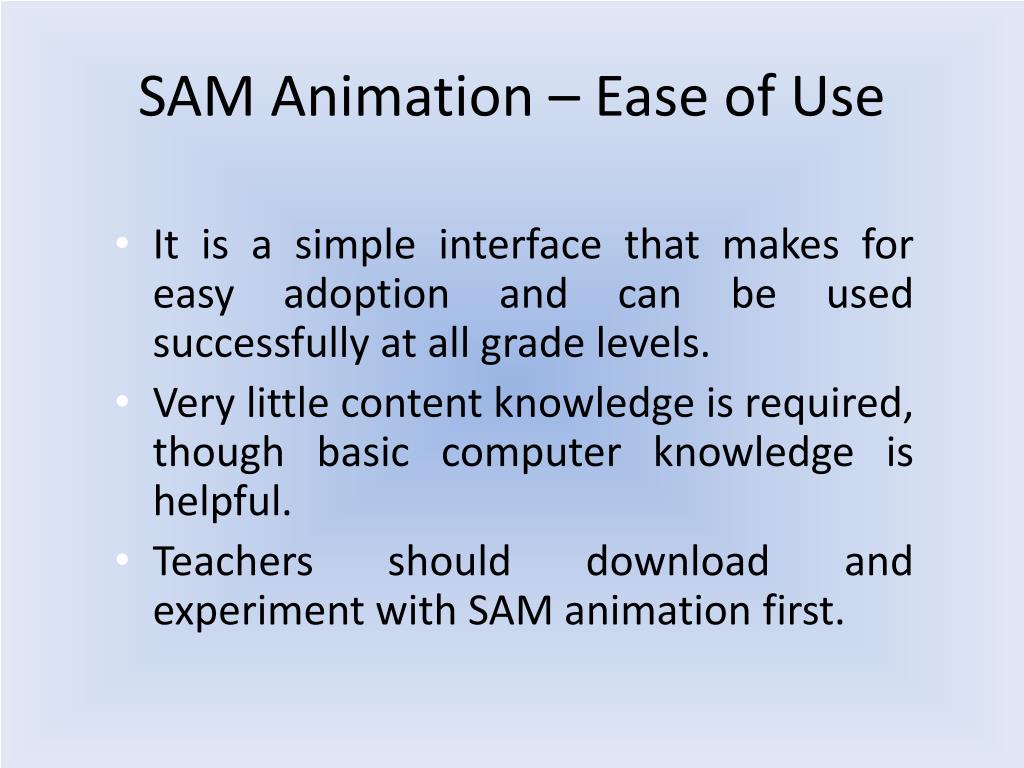 SAM Animation – Ease of Use

• It is a simple interface that makes for easy adoption and can be used successfully at all grade levels.
• Very little content knowledge is required, though basic computer knowledge is helpful.
• Teachers should download and experiment with SAM animation first.